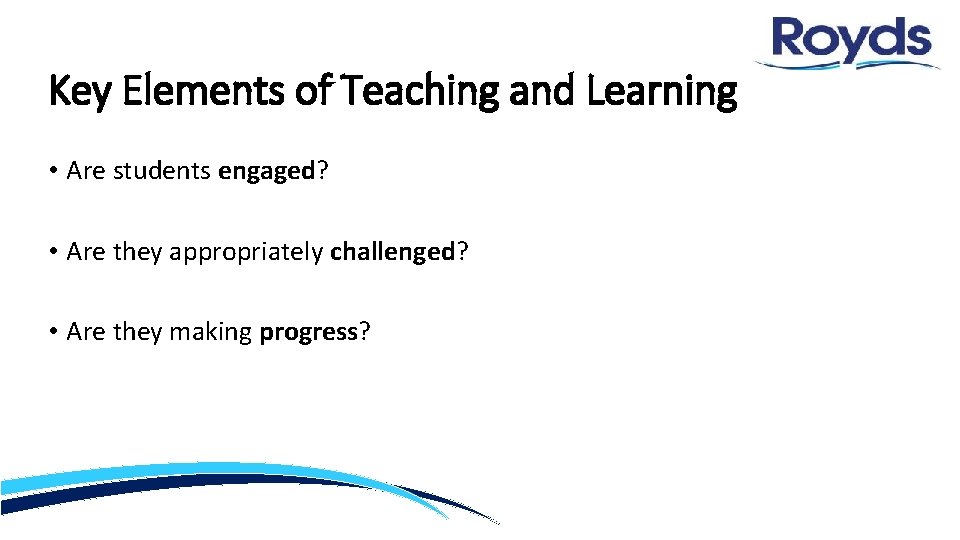 Royds

Key Elements of Teaching and Learning

• Are students engaged?

• Are they appropriately challenged?

• Are they making progress?